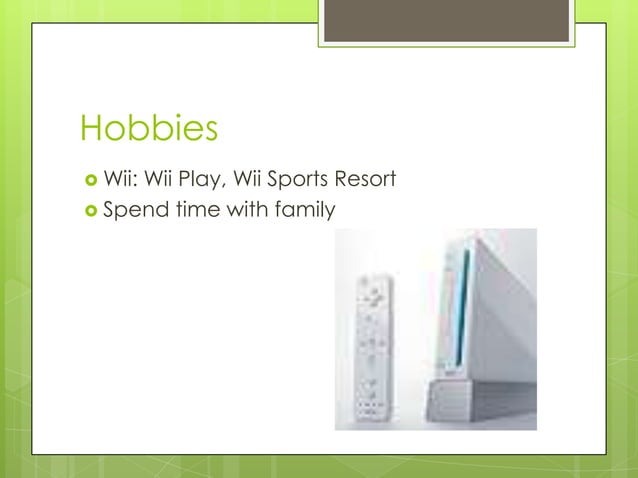 Hobbies

Wii: Wii Play, Wii Sports Resort
Spend time with family